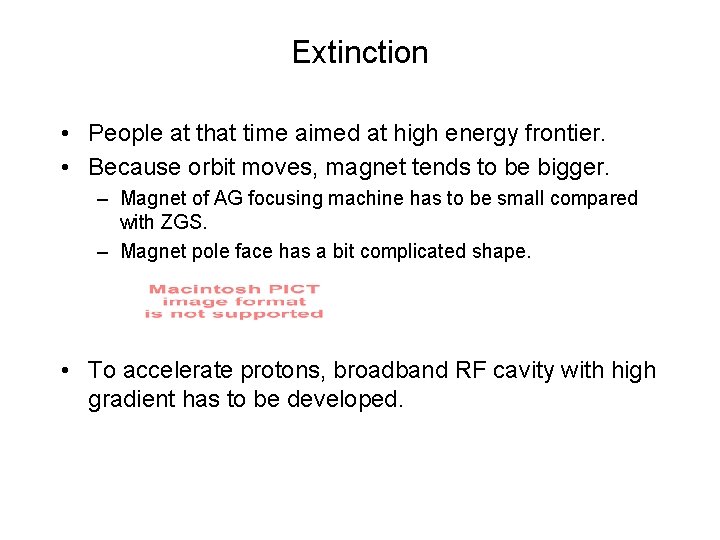 Extinction

• People at that time aimed at high energy frontier.
• Because orbit moves, magnet tends to be bigger.
– Magnet of AG focusing machine has to be small compared with ZGS.
– Magnet pole face has a bit complicated shape.

Macintosh PICT
image format
is not supported

• To accelerate protons, broadband RF cavity with high gradient has to be developed.